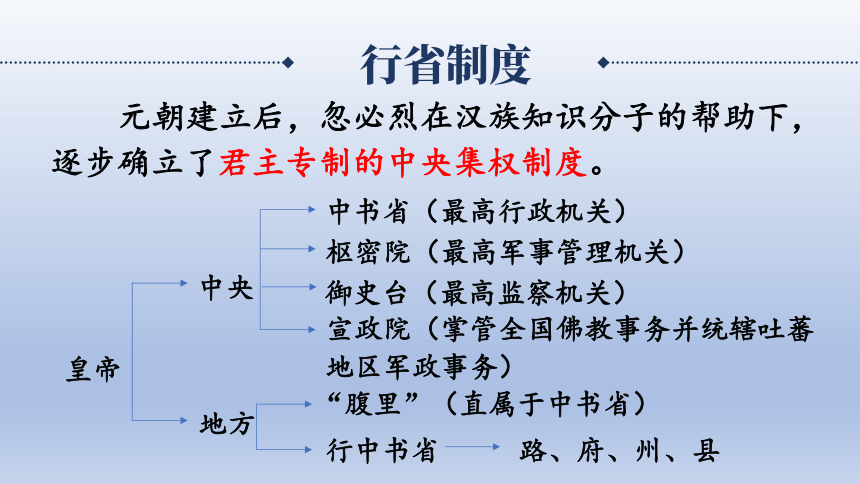 行省制度

元朝建立后，忽必烈在汉族知识分子的帮助下，逐步确立了君主专制的中央集权制度。

皇帝

中央

中书省（最高行政机关）

枢密院（最高军事管理机关）

御史台（最高监察机关）

宣政院（掌管全国佛教事务并统辖吐蕃地区军政事务）

地方

“腹里”（直属于中书省）

行中书省

路、府、州、县